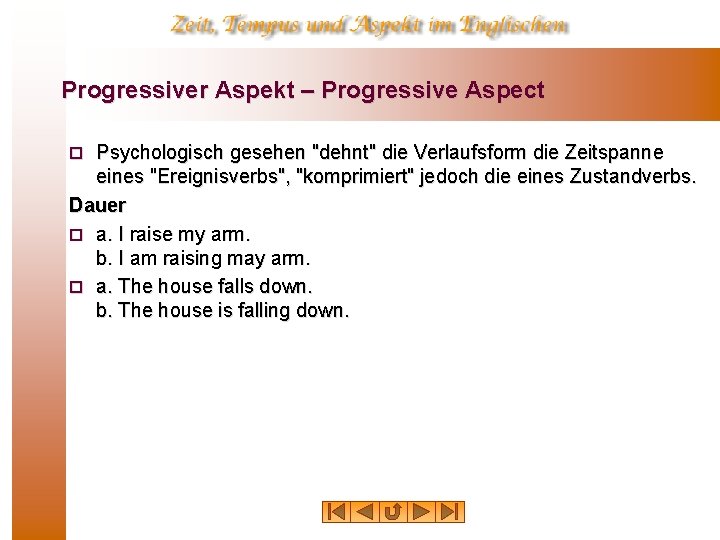 Zeit, Tempus und Aspekt im Englischen

Progressiver Aspekt – Progressive Aspect

Psychologisch gesehen "dehnt" die Verlaufsform die Zeitspanne eines "Ereignisverbs", "komprimiert" jedoch die eines Zustandverbs.

Dauer

a. I raise my arm.
b. I am raising may arm.

a. The house falls down.
b. The house is falling down.